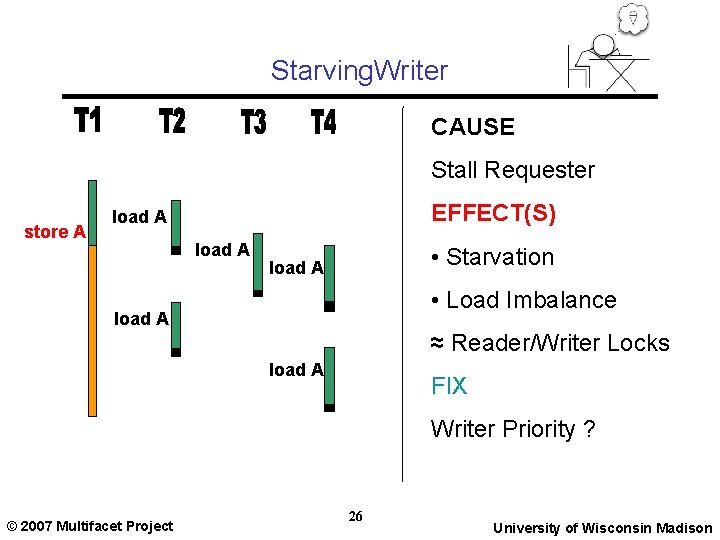 StarvingWriter

T1 T2 T3 T4

store A
load A
load A
load A
load A
load A

CAUSE

Stall Requester

EFFECT(S)

• Starvation

• Load Imbalance

≈ Reader/Writer Locks

FIX

Writer Priority ?

© 2007 Multifacet Project

26

University of Wisconsin Madison